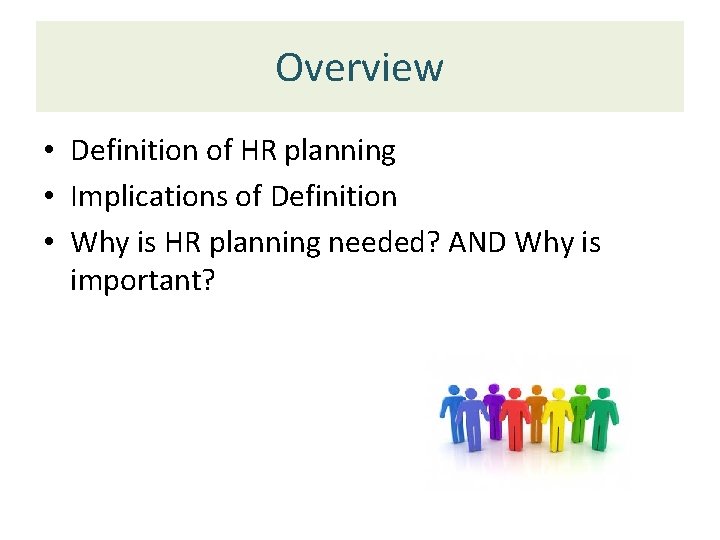 Overview

• Definition of HR planning
• Implications of Definition
• Why is HR planning needed? AND Why is important?